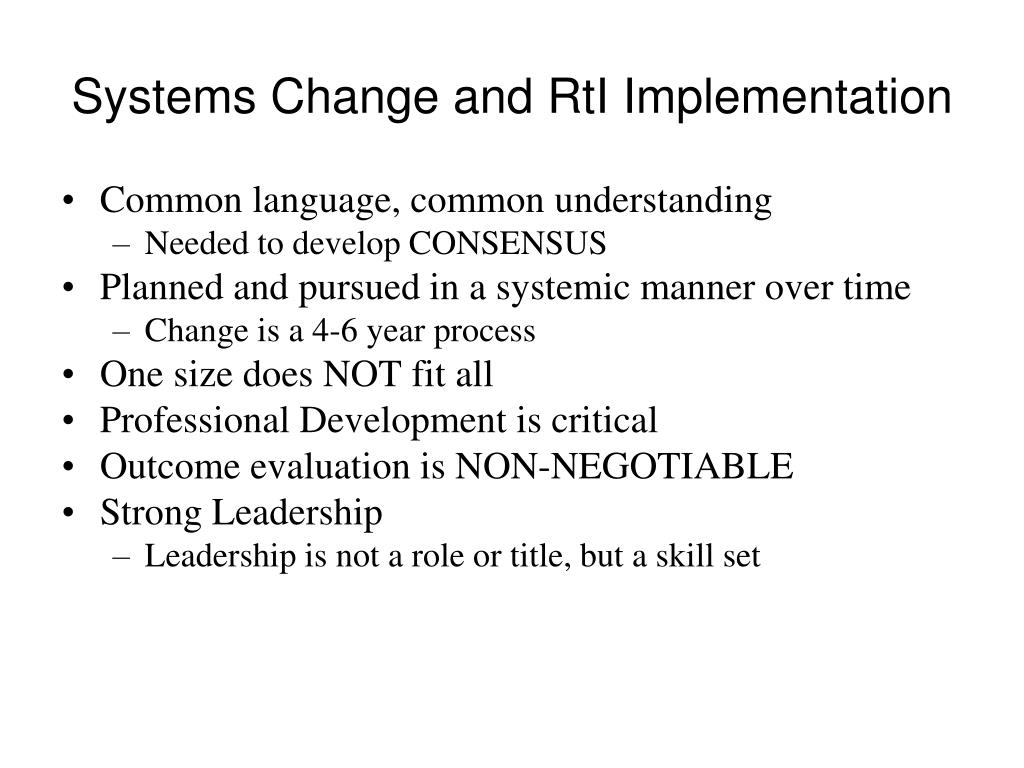 Systems Change and RtI Implementation

• Common language, common understanding
– Needed to develop CONSENSUS
• Planned and pursued in a systemic manner over time
– Change is a 4-6 year process
• One size does NOT fit all
• Professional Development is critical
• Outcome evaluation is NON-NEGOTIABLE
• Strong Leadership
– Leadership is not a role or title, but a skill set